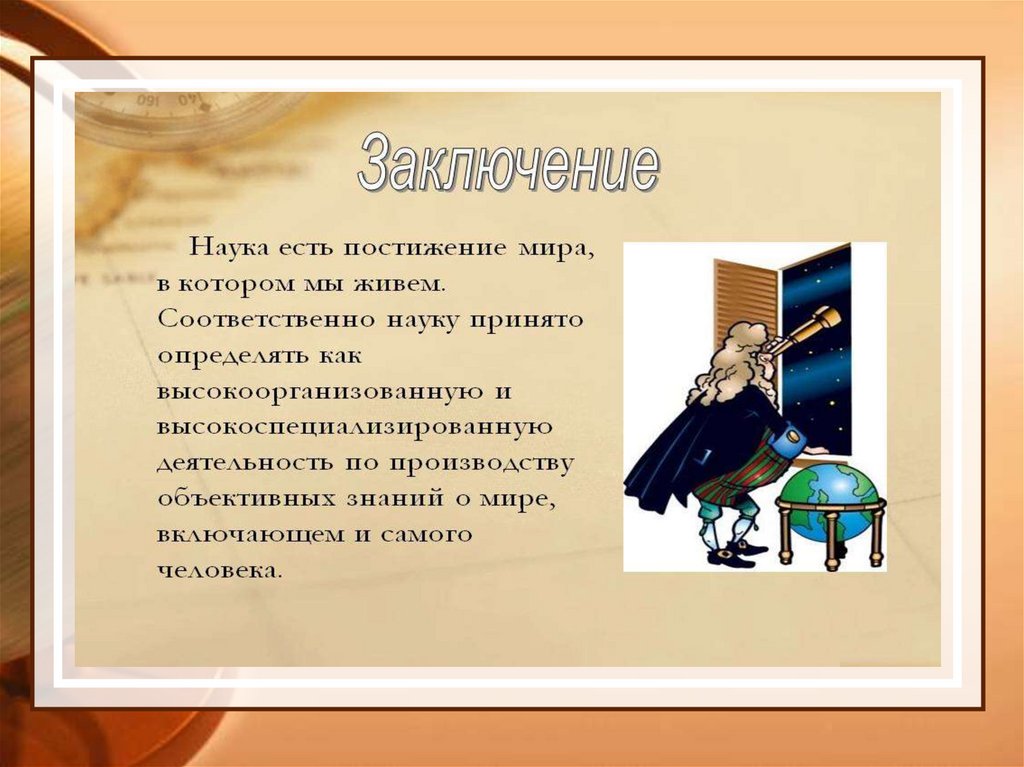 Заключение

Наука есть постижение мира, в котором мы живем. Соответственно науку принято определять как высокоорганизованную и высокоспециализированную деятельность по производству объективных знаний о мире, включающем и самого человека.